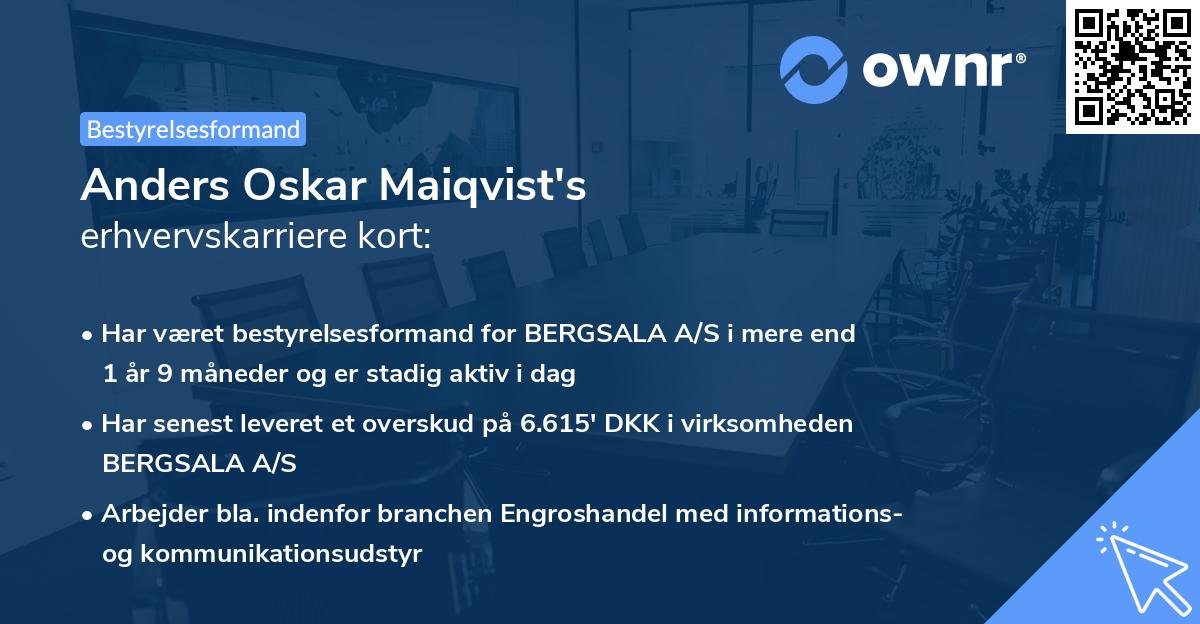 ownr®

Bestyrelsesformand

Anders Oskar Maiqvist's
erhvervskarriere kort:

• Har været bestyrelsesformand for BERGSALA A/S i mere end 1 år 9 måneder og er stadig aktiv i dag

• Har senest leveret et overskud på 6.615' DKK i virksomheden BERGSALA A/S

• Arbejder bla. indenfor branchen Engroshandel med informations- og kommunikationsudstyr